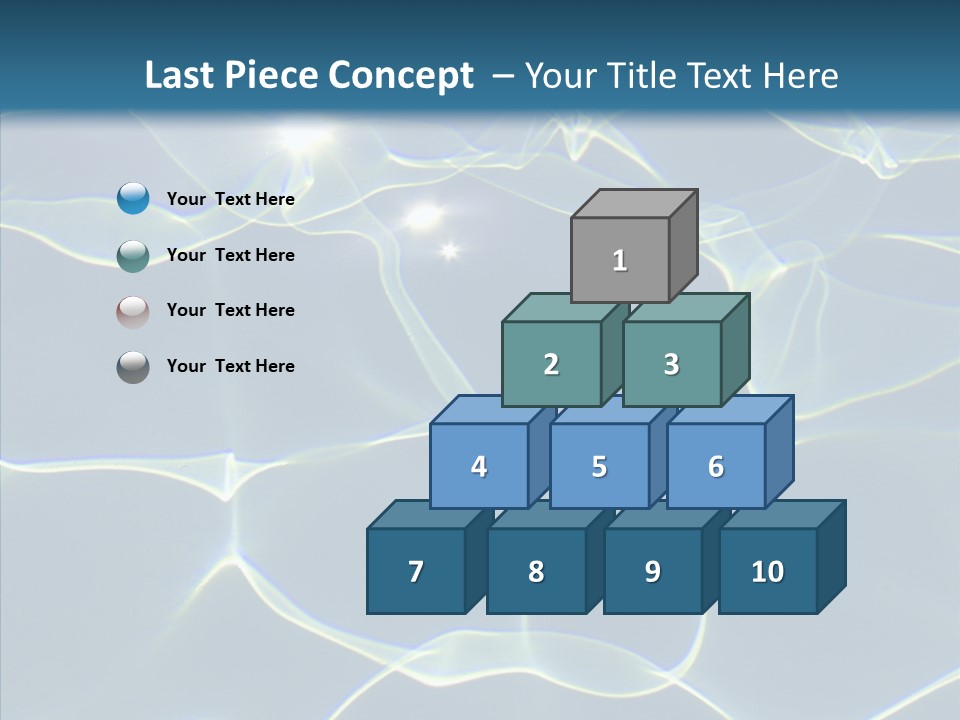 Last Piece Concept – Your Title Text Here

Your Text Here

Your Text Here

Your Text Here

Your Text Here

1

2

3

4

5

6

7

8

9

10